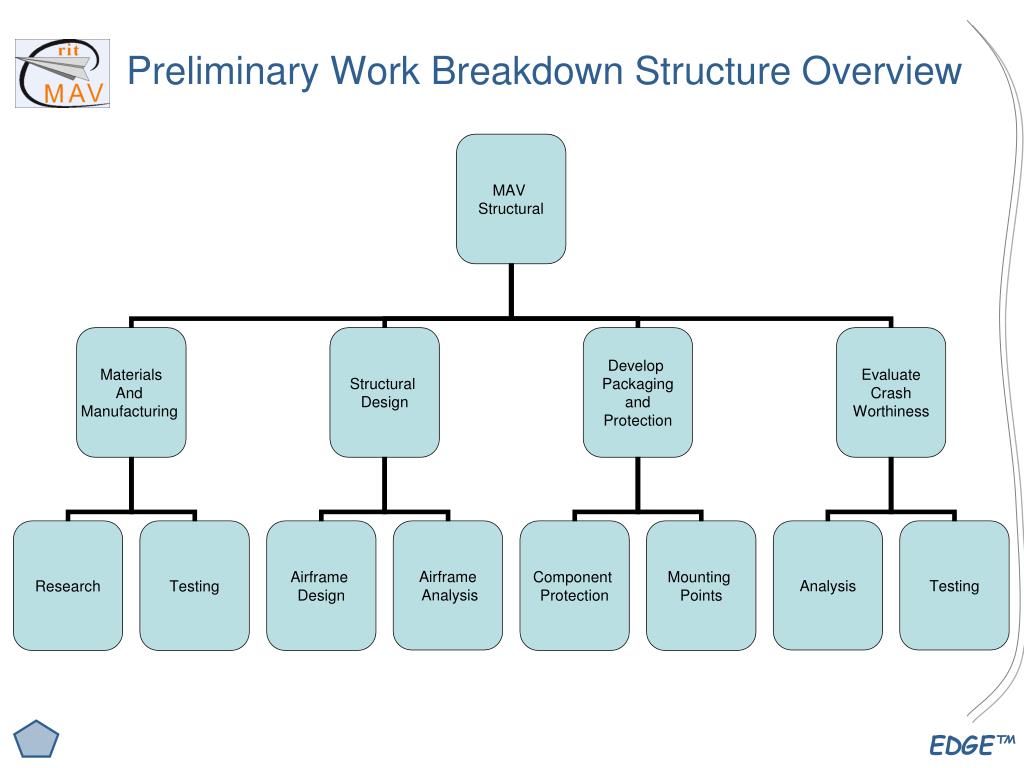 rit
MAV

Preliminary Work Breakdown Structure Overview

MAV Structural

Materials And Manufacturing

Structural Design

Develop Packaging and Protection

Evaluate Crash Worthiness

Research

Testing

Airframe Design

Airframe Analysis

Component Protection

Mounting Points

Analysis

Testing

EDGE™